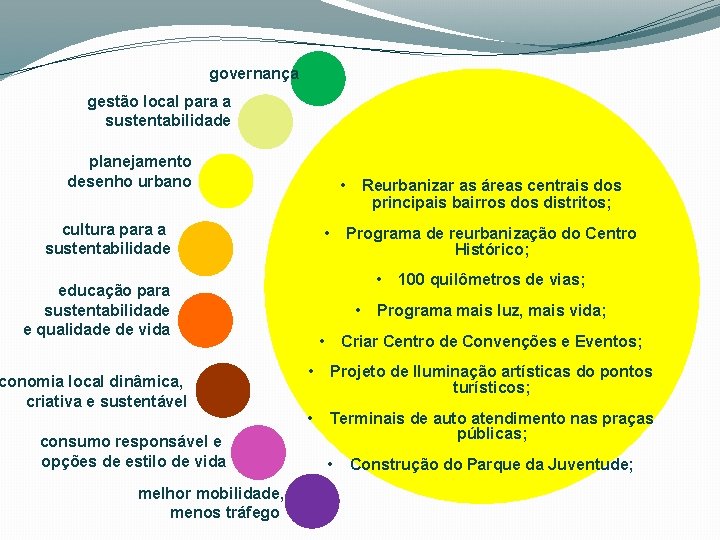 governança

gestão local para a sustentabilidade

planejamento desenho urbano

cultura para a sustentabilidade

educação para sustentabilidade e qualidade de vida

conomia local dinâmica, criativa e sustentável

consumo responsável e opções de estilo de vida

melhor mobilidade, menos tráfego

• Reurbanizar as áreas centrais dos principais bairros dos distritos;

• Programa de reurbanização do Centro Histórico;

• 100 quilômetros de vias;

• Programa mais luz, mais vida;

• Criar Centro de Convenções e Eventos;

• Projeto de Iluminação artísticas do pontos turísticos;

• Terminais de auto atendimento nas praças públicas;

• Construção do Parque da Juventude;